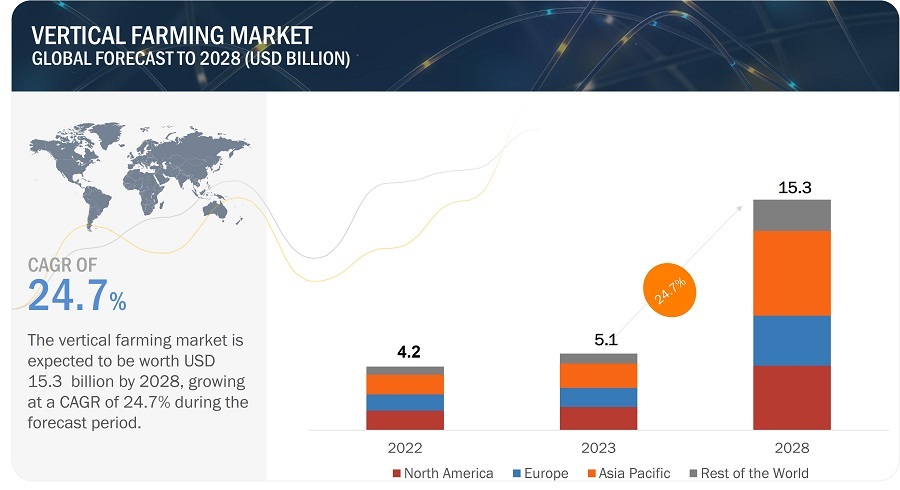 VERTICAL FARMING MARKET
GLOBAL FORECAST TO 2028 (USD BILLION)

CAGR OF
24.7%

The vertical farming market is expected to be worth USD 15.3 billion by 2028, growing at a CAGR of 24.7% during the forecast period.

4.2
5.1
24.7%
15.3

2022
2023
2028

North America
Europe
Asia Pacific
Rest of the World